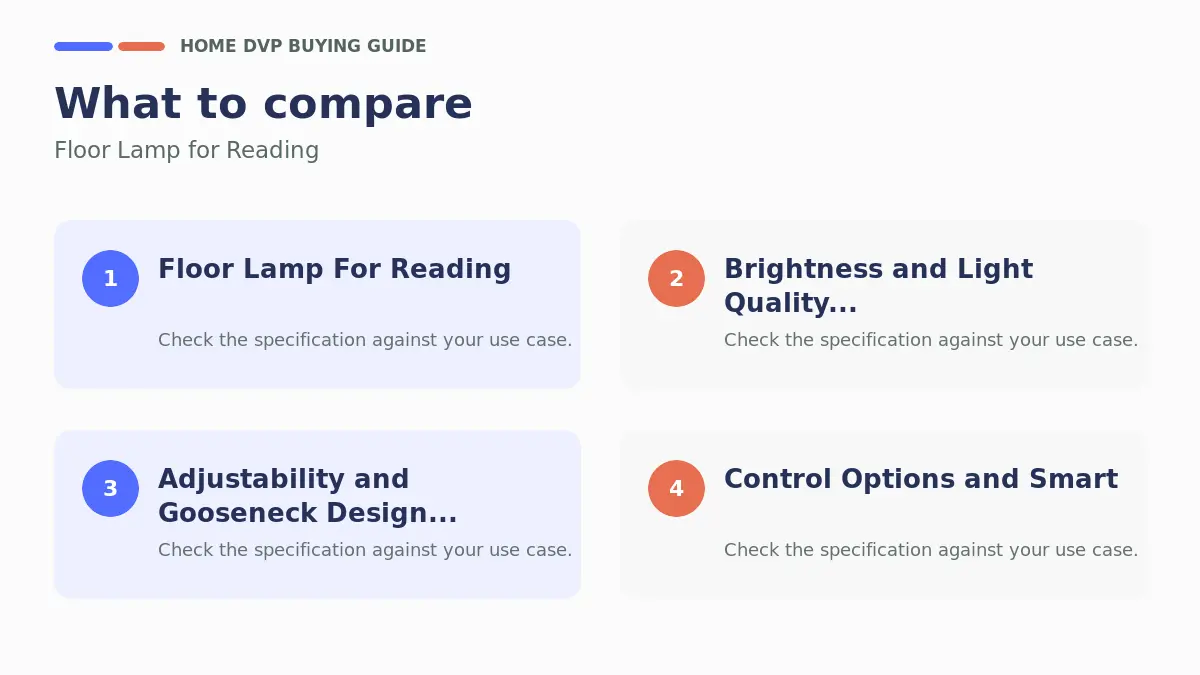 HOME DVP BUYING GUIDE

What to compare

Floor Lamp for Reading

1

Floor Lamp For Reading

Check the specification against your use case.

2

Brightness and Light Quality...

Check the specification against your use case.

3

Adjustability and Gooseneck Design...

Check the specification against your use case.

4

Control Options and Smart

Check the specification against your use case.